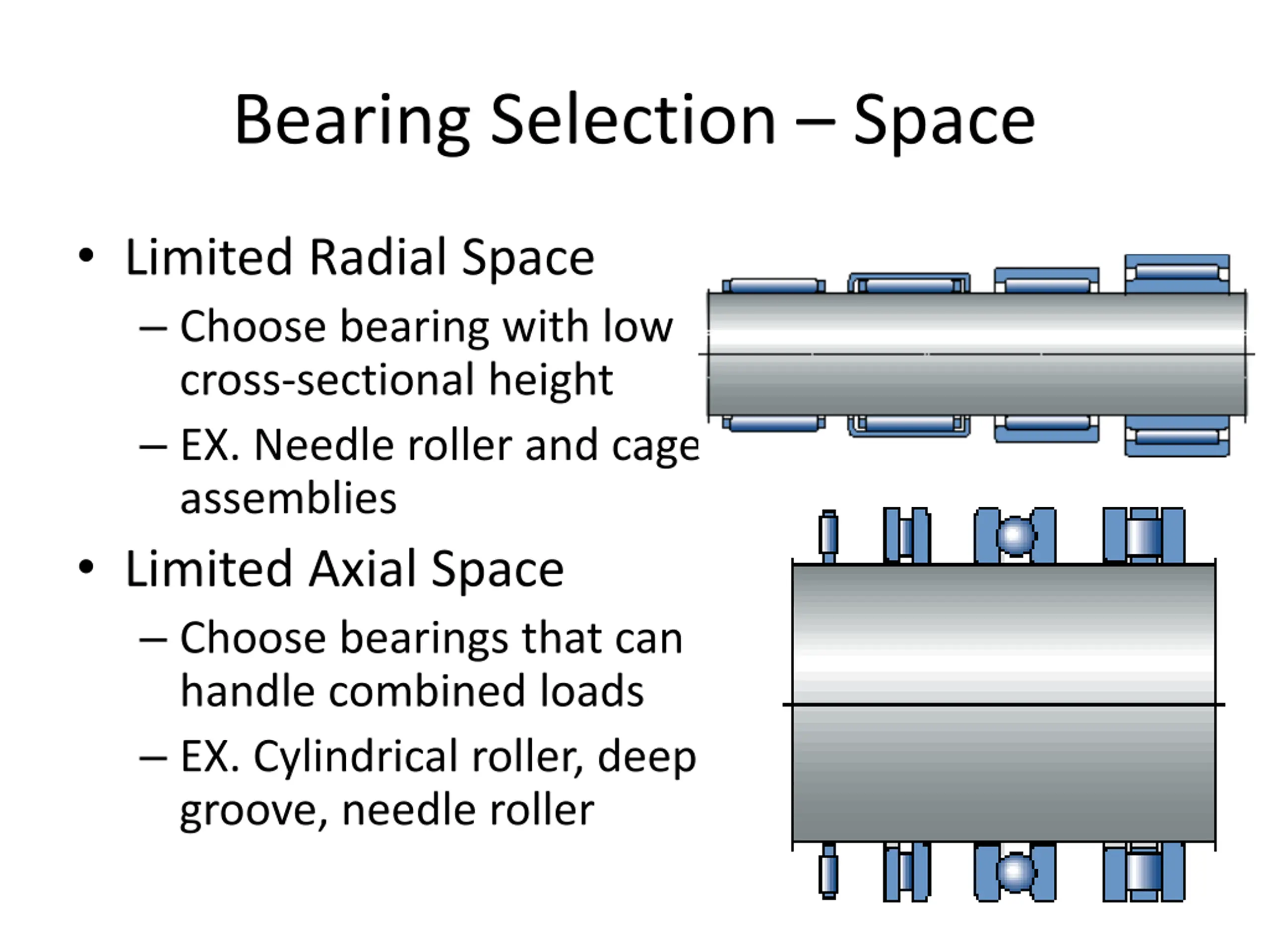 Bearing Selection – Space

• Limited Radial Space
  – Choose bearing with low cross-sectional height
  – EX. Needle roller and cage assemblies

• Limited Axial Space
  – Choose bearings that can handle combined loads
  – EX. Cylindrical roller, deep groove, needle roller